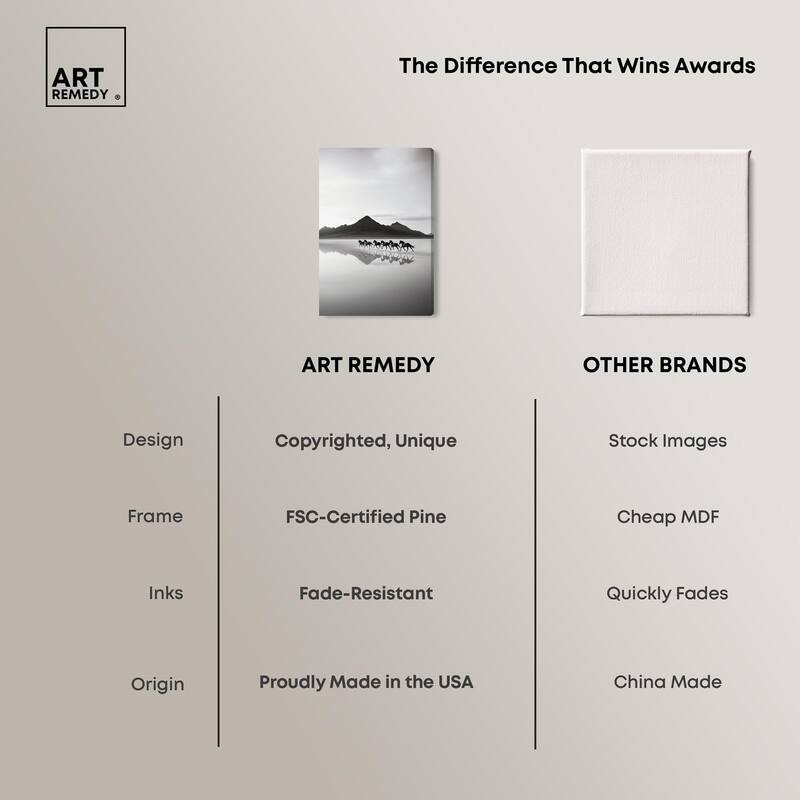 ART REMEDY ®

The Difference That Wins Awards

| | ART REMEDY | OTHER BRANDS |
|---|---|---|
| Design | Copyrighted, Unique | Stock Images |
| Frame | FSC-Certified Pine | Cheap MDF |
| Inks | Fade-Resistant | Quickly Fades |
| Origin | Proudly Made in the USA | China Made |